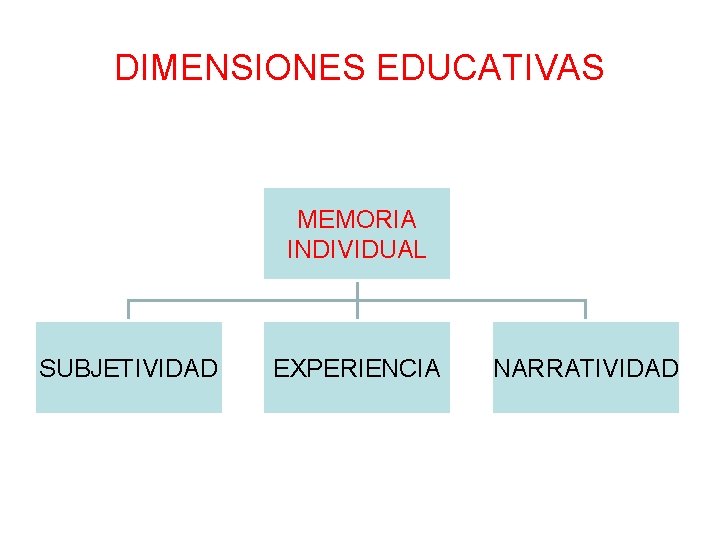 DIMENSIONES EDUCATIVAS

MEMORIA INDIVIDUAL

SUBJETIVIDAD

EXPERIENCIA

NARRATIVIDAD